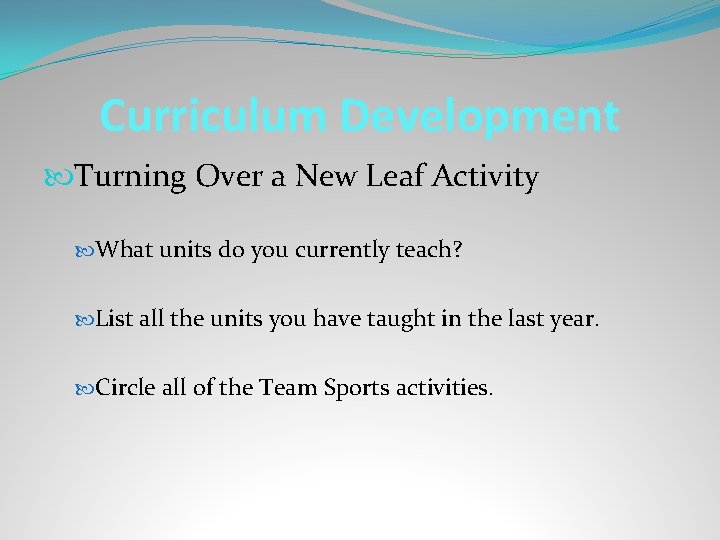 Curriculum Development

Turning Over a New Leaf Activity

What units do you currently teach?

List all the units you have taught in the last year.

Circle all of the Team Sports activities.